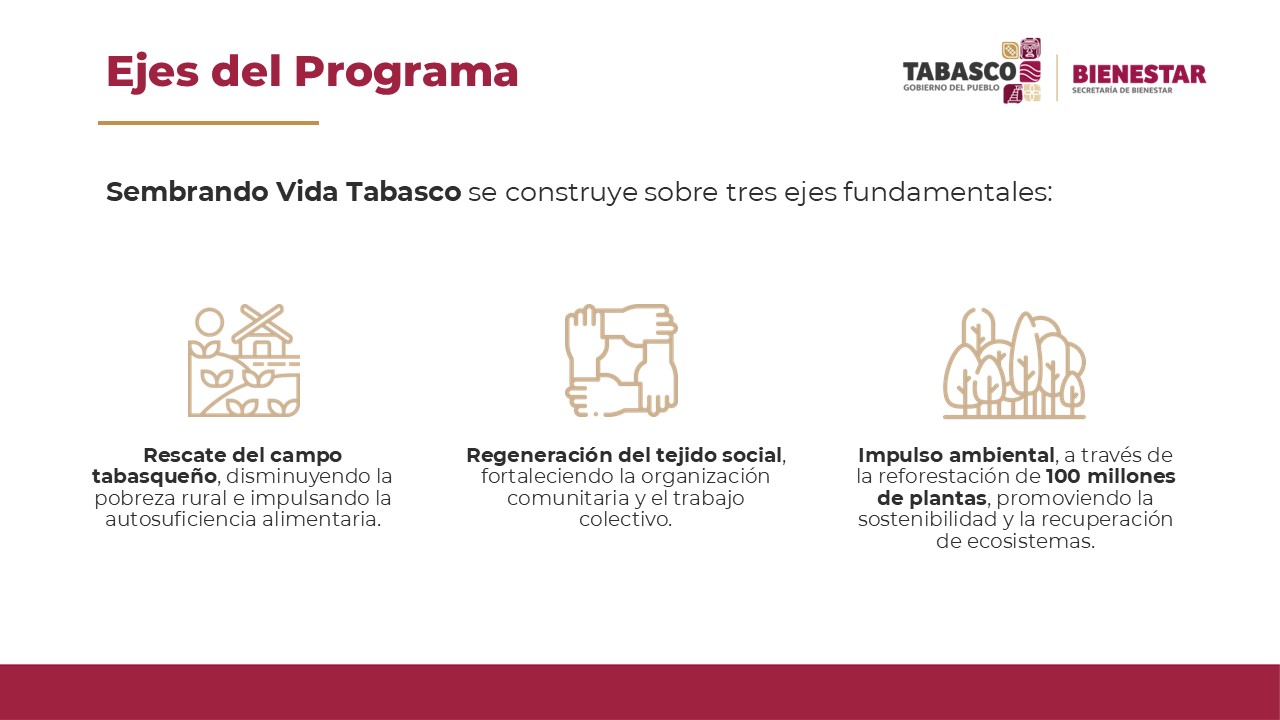 Ejes del Programa

TABASCO
GOBIERNO DEL PUEBLO

BIENESTAR
SECRETARÍA DE BIENESTAR

Sembrando Vida Tabasco se construye sobre tres ejes fundamentales:

Rescate del campo tabasqueño, disminuyendo la pobreza rural e impulsando la autosuficiencia alimentaria.

Regeneración del tejido social, fortaleciendo la organización comunitaria y el trabajo colectivo.

Impulso ambiental, a través de la reforestación de 100 millones de plantas, promoviendo la sostenibilidad y la recuperación de ecosistemas.